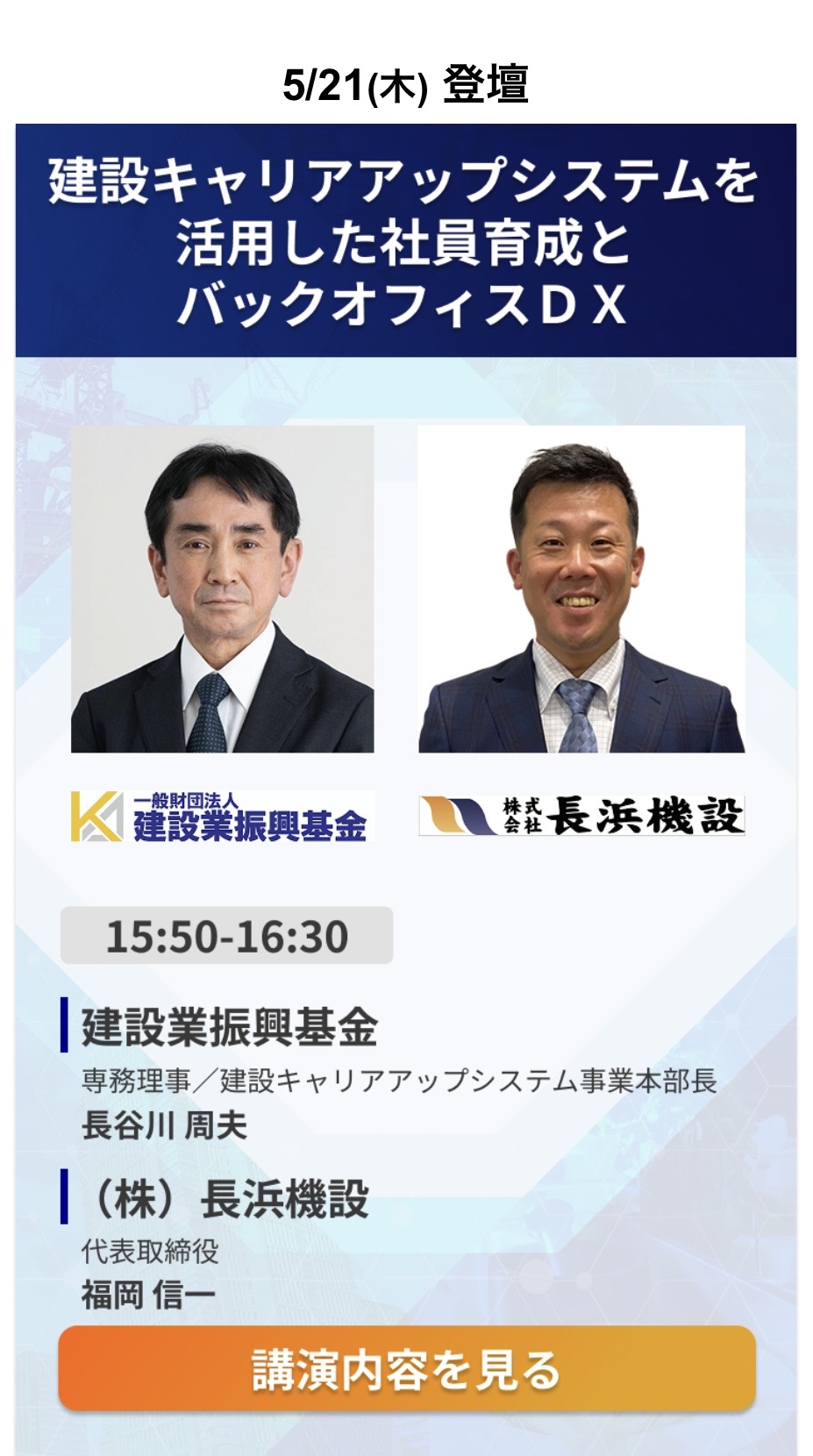 5/21(木) 登壇

建設キャリアアップシステムを活用した社員育成とバックオフィスＤＸ

一般財団法人
建設業振興基金

株式会社 長浜機設

15:50-16:30

建設業振興基金
専務理事／建設キャリアアップシステム事業本部長
長谷川 周夫

（株）長浜機設
代表取締役
福岡 信一

講演内容を見る